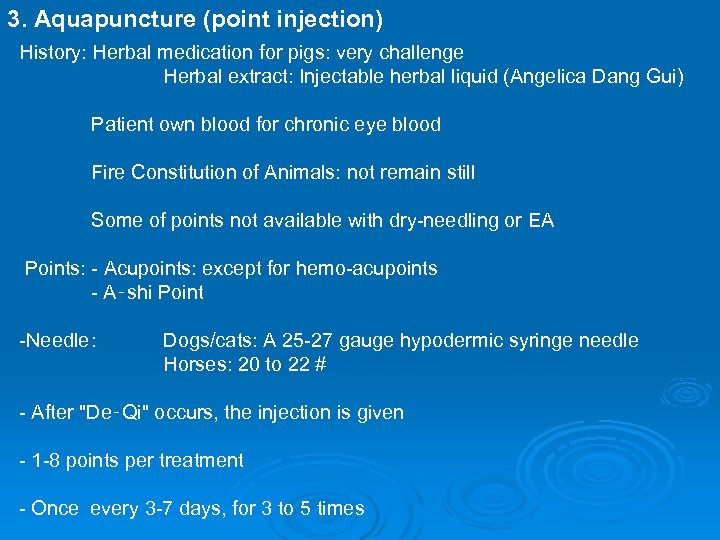 3. Aquapuncture (point injection)

History: Herbal medication for pigs: very challenge
Herbal extract: Injectable herbal liquid (Angelica Dang Gui)

Patient own blood for chronic eye blood

Fire Constitution of Animals: not remain still

Some of points not available with dry-needling or EA

Points: - Acupoints: except for hemo-acupoints
- A-shi Point

-Needle: Dogs/cats: A 25-27 gauge hypodermic syringe needle
Horses: 20 to 22 #

- After "De-Qi" occurs, the injection is given

- 1-8 points per treatment

- Once every 3-7 days, for 3 to 5 times